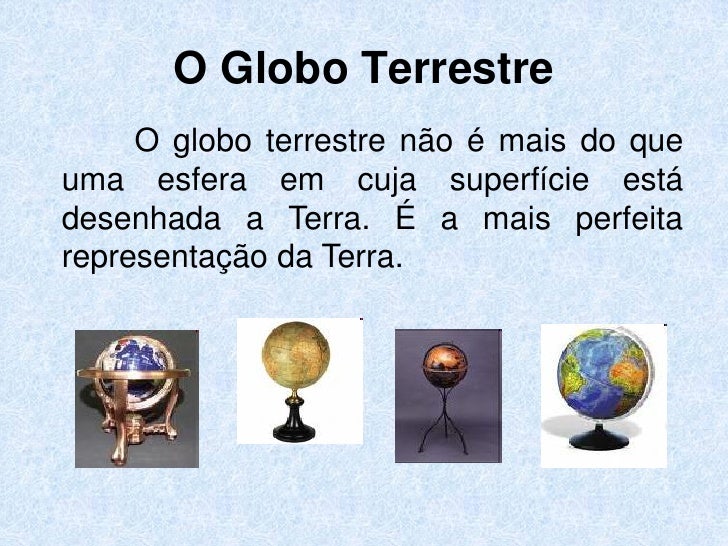 O Globo Terrestre

O globo terrestre não é mais do que uma esfera em cuja superfície está desenhada a Terra. É a mais perfeita representação da Terra.